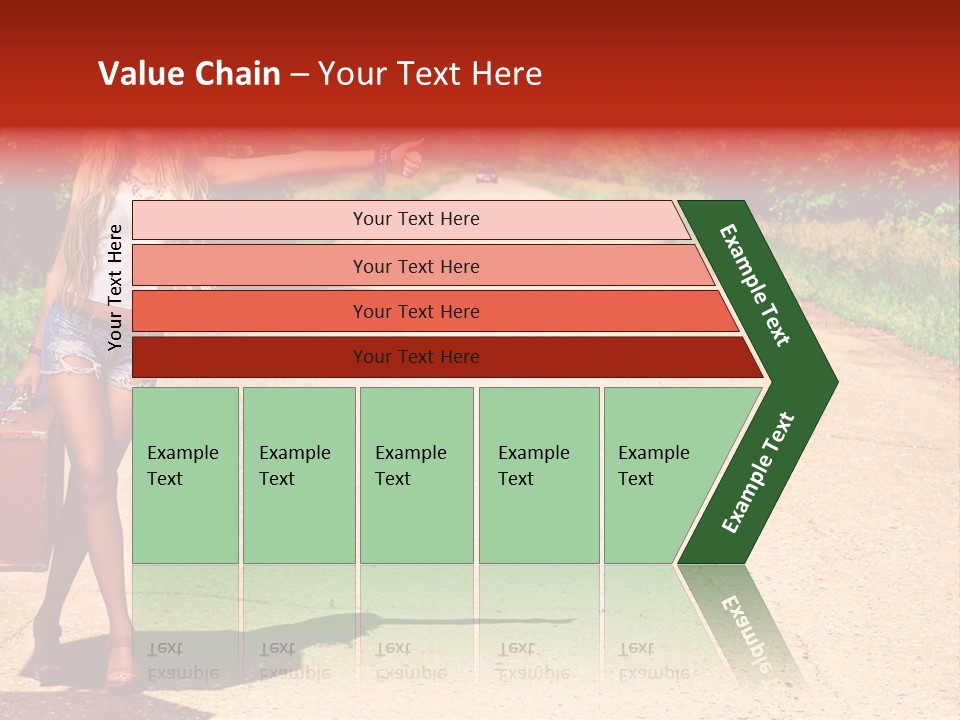 Value Chain – Your Text Here

Your Text Here

Your Text Here

Your Text Here

Your Text Here

Your Text Here

Example Text

Example Text

Example Text

Example Text

Example Text

Example Text

Example Text